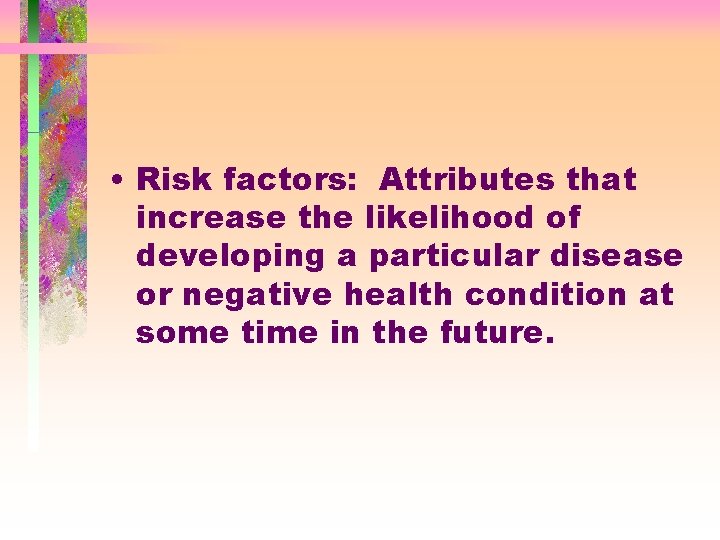 • Risk factors: Attributes that increase the likelihood of developing a particular disease or negative health condition at some time in the future.